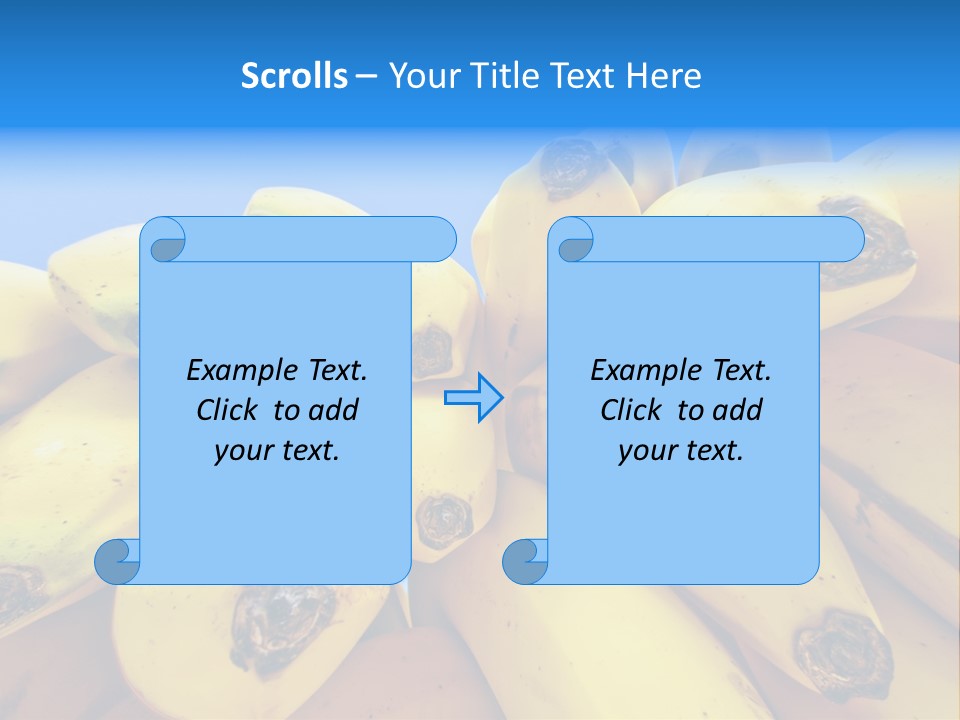 Scrolls – Your Title Text Here

Example Text. Click to add your text.

Example Text. Click to add your text.